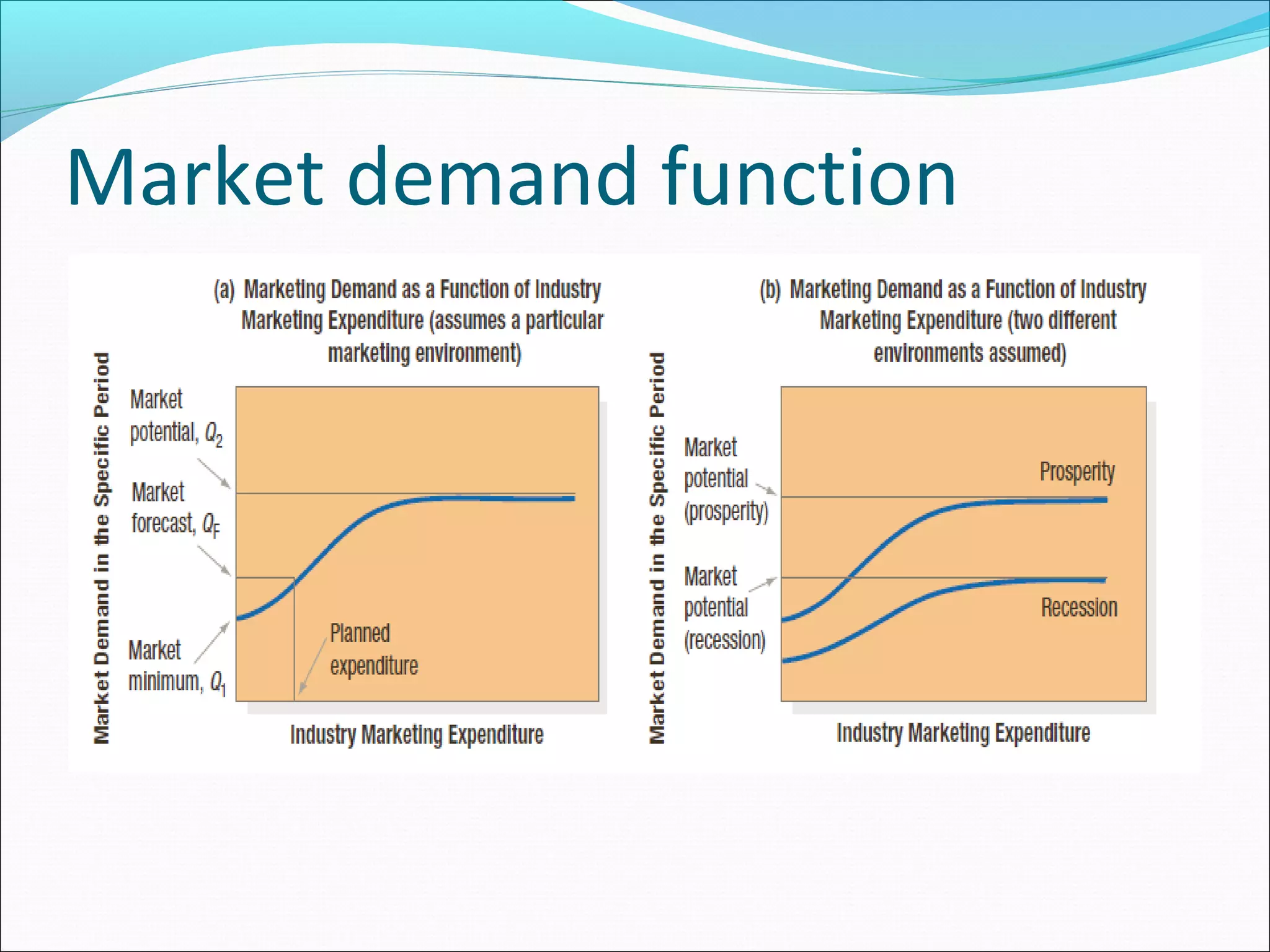 Market demand function

(a) Marketing Demand as a Function of Industry Marketing Expenditure (assumes a particular marketing environment)

Market Demand in the Specific Period

Market potential, $Q_2$

Market forecast, $Q_F$

Market minimum, $Q_1$

Planned expenditure

Industry Marketing Expenditure

(b) Marketing Demand as a Function of Industry Marketing Expenditure (two different environments assumed)

Market Demand in the Specific Period

Market potential (prosperity)

Market potential (recession)

Prosperity

Recession

Industry Marketing Expenditure